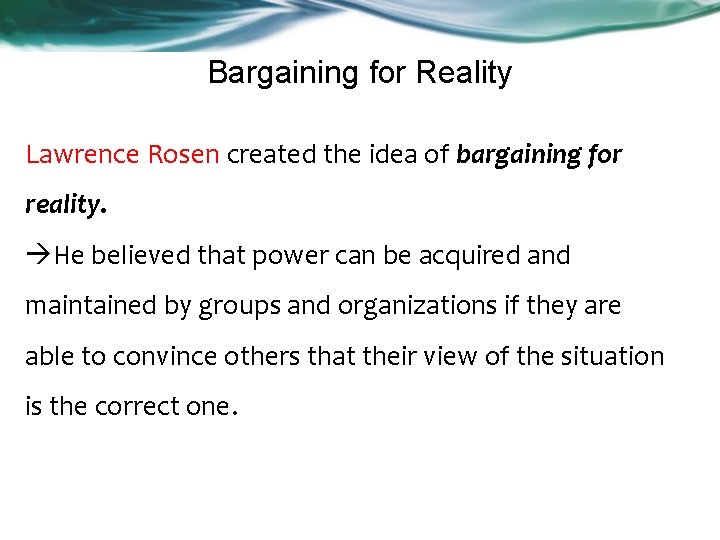 Bargaining for Reality

Lawrence Rosen created the idea of bargaining for reality.

→He believed that power can be acquired and maintained by groups and organizations if they are able to convince others that their view of the situation is the correct one.